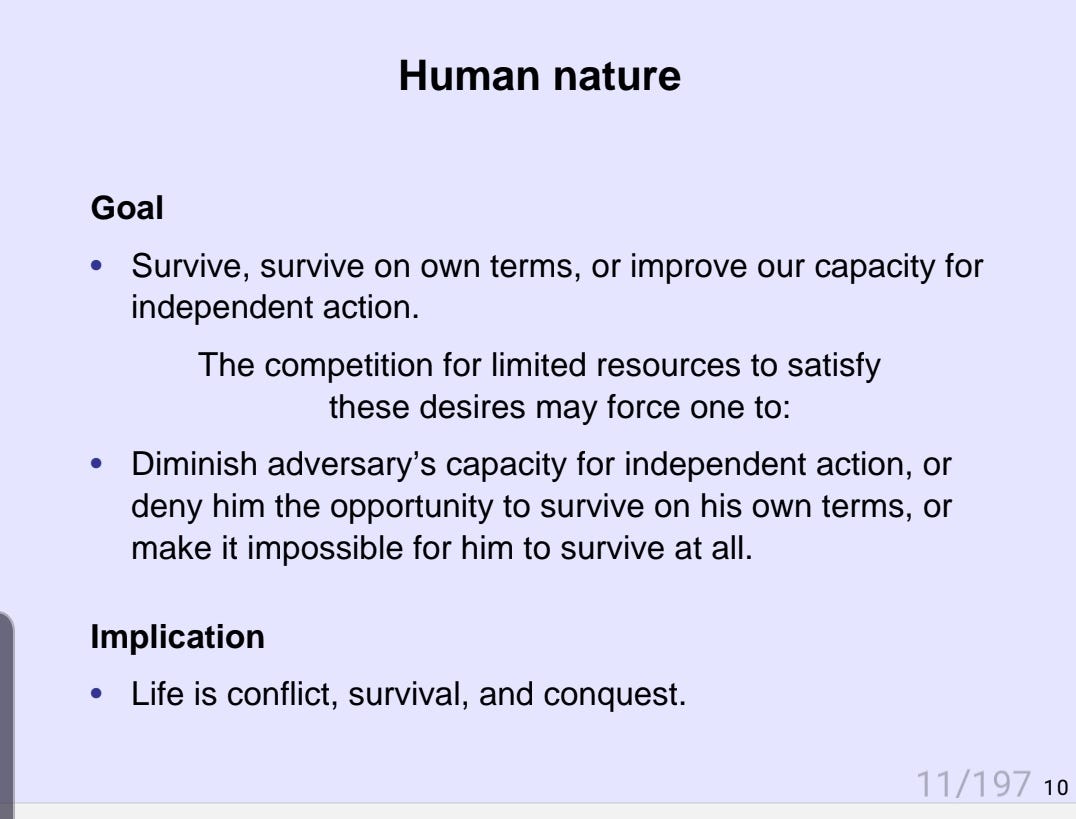 Human nature

Goal

• Survive, survive on own terms, or improve our capacity for independent action.

The competition for limited resources to satisfy these desires may force one to:

• Diminish adversary's capacity for independent action, or deny him the opportunity to survive on his own terms, or make it impossible for him to survive at all.

Implication

• Life is conflict, survival, and conquest.

11/197 10